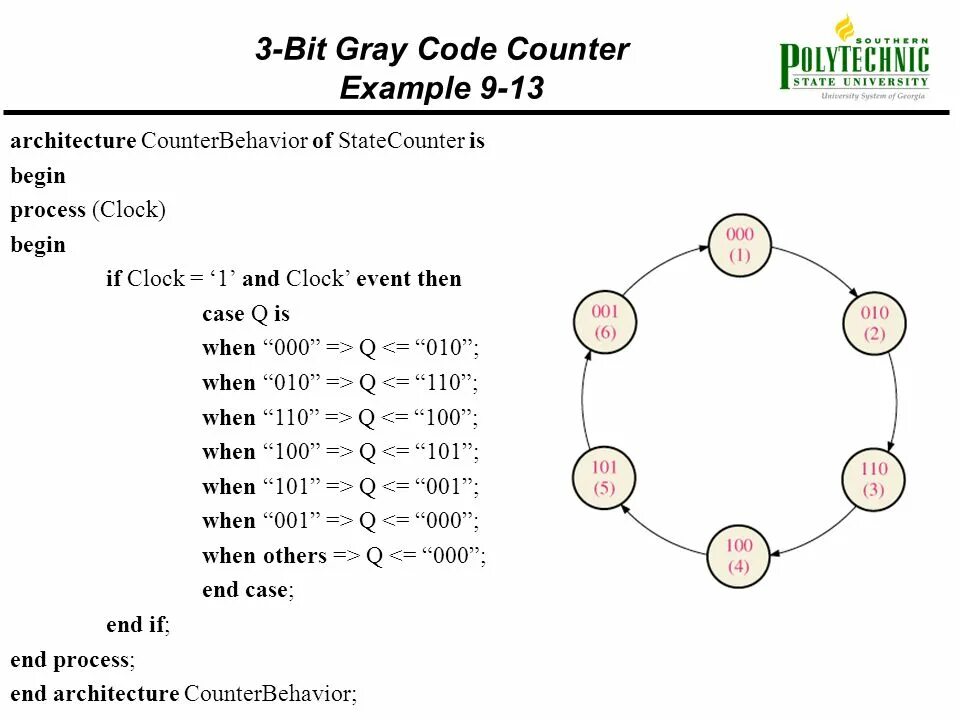 3-Bit Gray Code Counter
Example 9-13

SOUTHERN
POLYTECHNIC
STATE UNIVERSITY
University System of Georgia

architecture CounterBehavior of StateCounter is
begin
process (Clock)
begin
if Clock = ‘1’ and Clock’ event then
case Q is
when “000” => Q <= “010”;
when “010” => Q <= “110”;
when “110” => Q <= “100”;
when “100” => Q <= “101”;
when “101” => Q <= “001”;
when “001” => Q <= “000”;
when others => Q <= “000”;
end case;
end if;
end process;
end architecture CounterBehavior;

000
(1)
010
(2)
110
(3)
100
(4)
101
(5)
001
(6)